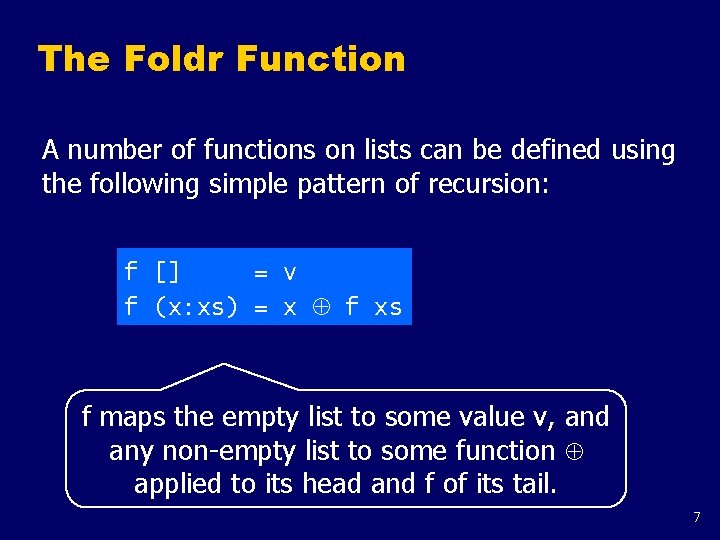 The Foldr Function

A number of functions on lists can be defined using the following simple pattern of recursion:

f []     = v
f (x:xs) = x $\oplus$ f xs

f maps the empty list to some value v, and any non-empty list to some function $\oplus$ applied to its head and f of its tail.

7